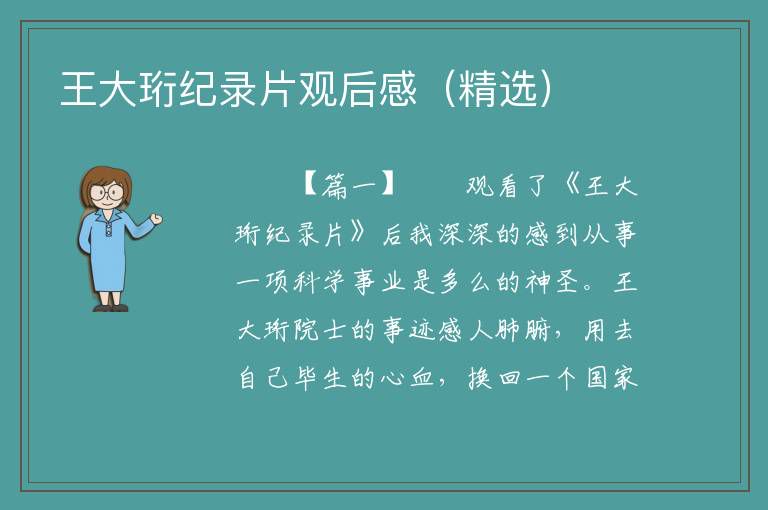 王大珩纪录片观后感（精选）

【篇一】 观看了《王大珩纪录片》后我深深的感到从事一项科学事业是多么的神圣。王大珩院士的事迹感人肺腑，用去自己毕生的心血，换回一个国家